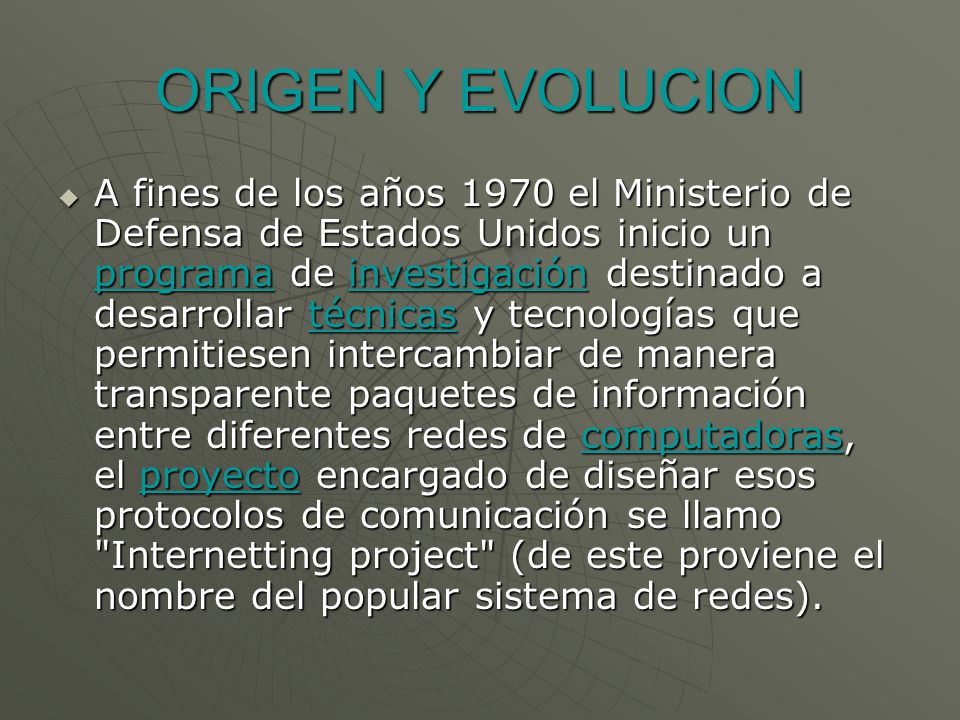 ORIGEN Y EVOLUCION

A fines de los años 1970 el Ministerio de Defensa de Estados Unidos inicio un programa de investigación destinado a desarrollar técnicas y tecnologías que permitiesen intercambiar de manera transparente paquetes de información entre diferentes redes de computadoras, el proyecto encargado de diseñar esos protocolos de comunicación se llamo "Internetting project" (de este proviene el nombre del popular sistema de redes).